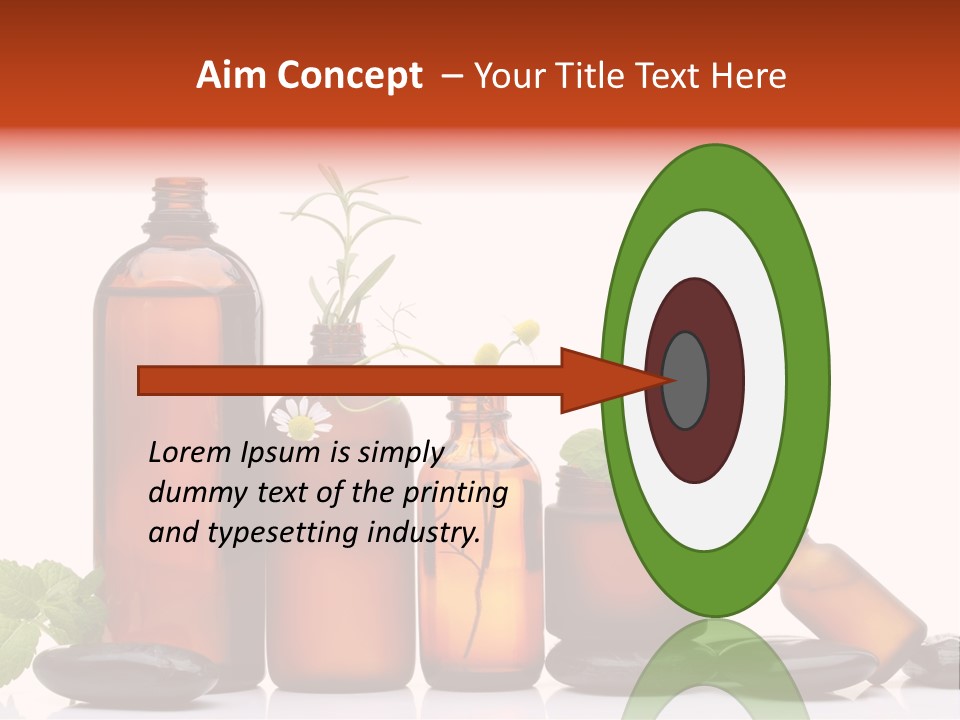 Aim Concept – Your Title Text Here

Lorem Ipsum is simply dummy text of the printing and typesetting industry.